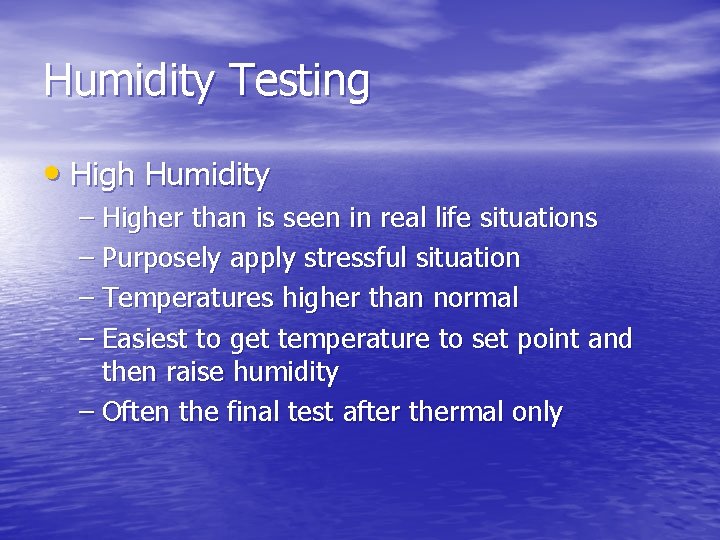 Humidity Testing

• High Humidity
– Higher than is seen in real life situations
– Purposely apply stressful situation
– Temperatures higher than normal
– Easiest to get temperature to set point and then raise humidity
– Often the final test after thermal only